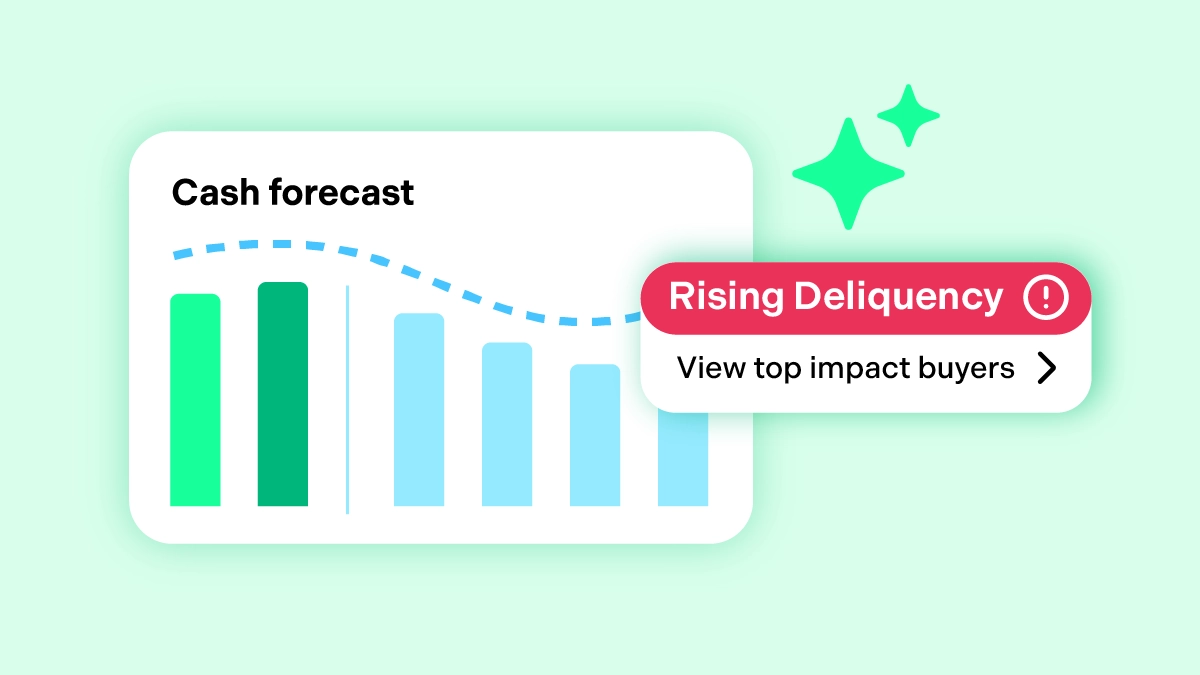 Cash forecast

Rising Deliquency

View top impact buyers